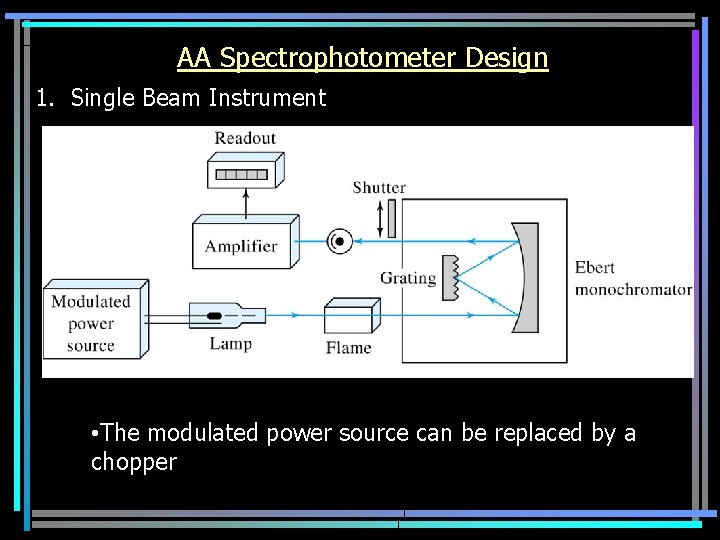 AA Spectrophotometer Design

1. Single Beam Instrument

Readout

Shutter

Amplifier

Grating

Ebert monochromator

Modulated power source

Lamp

Flame

•The modulated power source can be replaced by a chopper